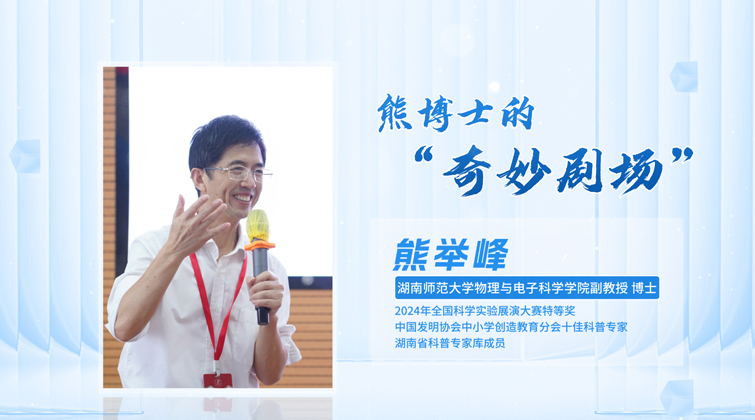 熊博士的
“奇妙剧场”

熊举峰

湖南师范大学物理与电子科学学院副教授 博士

2024年全国科学实验展演大赛特等奖
中国发明协会中小学创造教育分会十佳科普专家
湖南省科普专家库成员